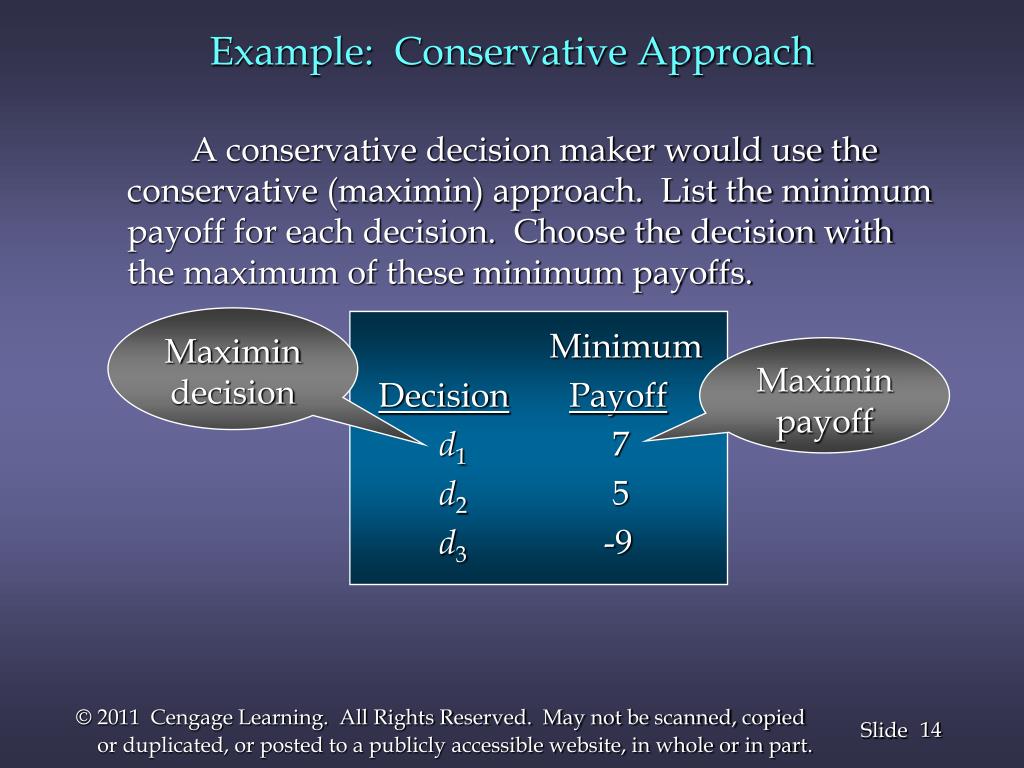 Example: Conservative Approach

A conservative decision maker would use the conservative (maximin) approach. List the minimum payoff for each decision. Choose the decision with the maximum of these minimum payoffs.

Maximin decision

| Decision | Minimum Payoff |
|---|---|
| $d_1$ | 7 |
| $d_2$ | 5 |
| $d_3$ | -9 |

Maximin payoff

© 2011 Cengage Learning. All Rights Reserved. May not be scanned, copied or duplicated, or posted to a publicly accessible website, in whole or in part.

Slide 14